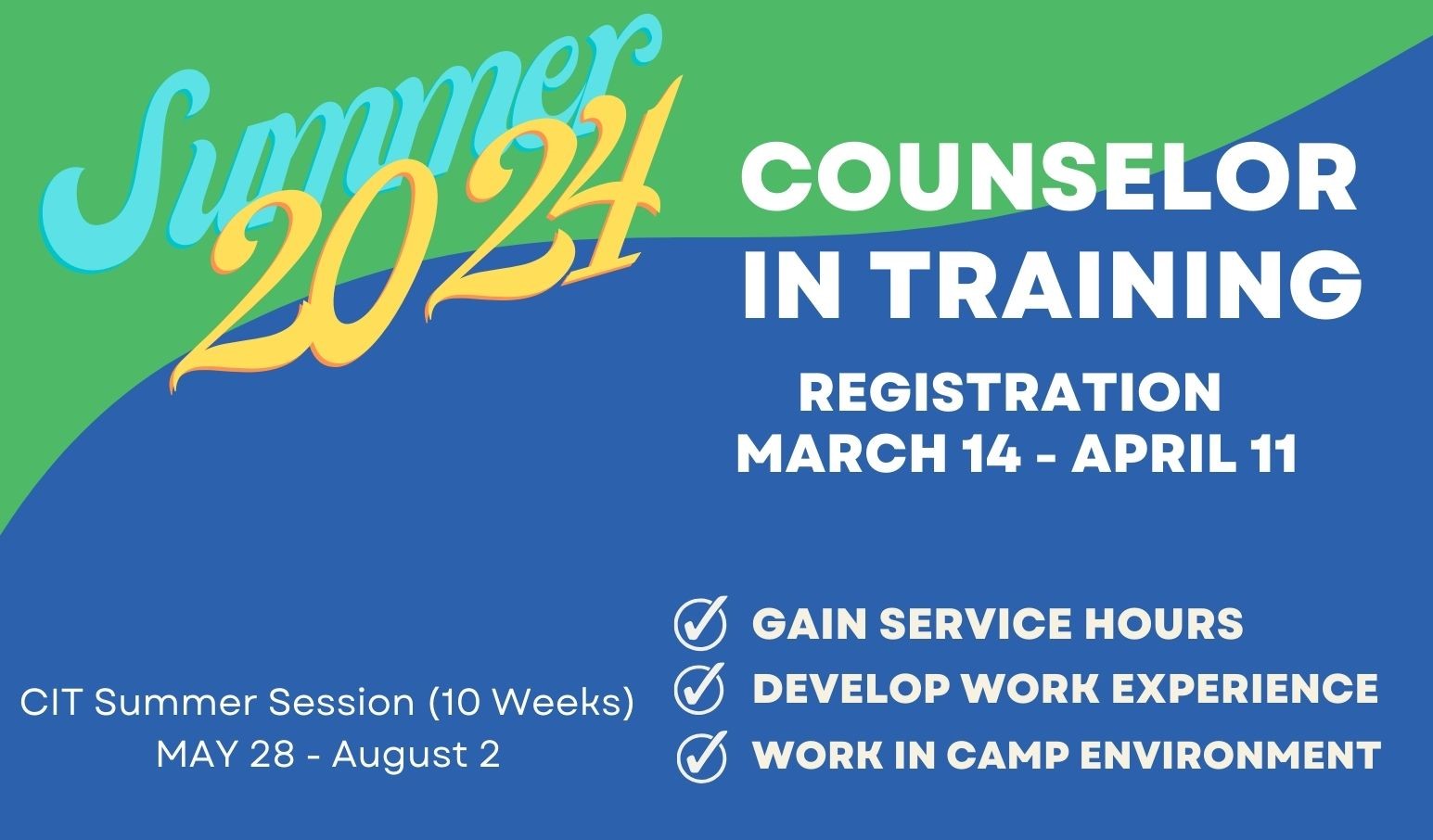 Summer 2024

COUNSELOR IN TRAINING

REGISTRATION
MARCH 14 - APRIL 11

CIT Summer Session (10 Weeks)
MAY 28 - August 2

GAIN SERVICE HOURS
DEVELOP WORK EXPERIENCE
WORK IN CAMP ENVIRONMENT